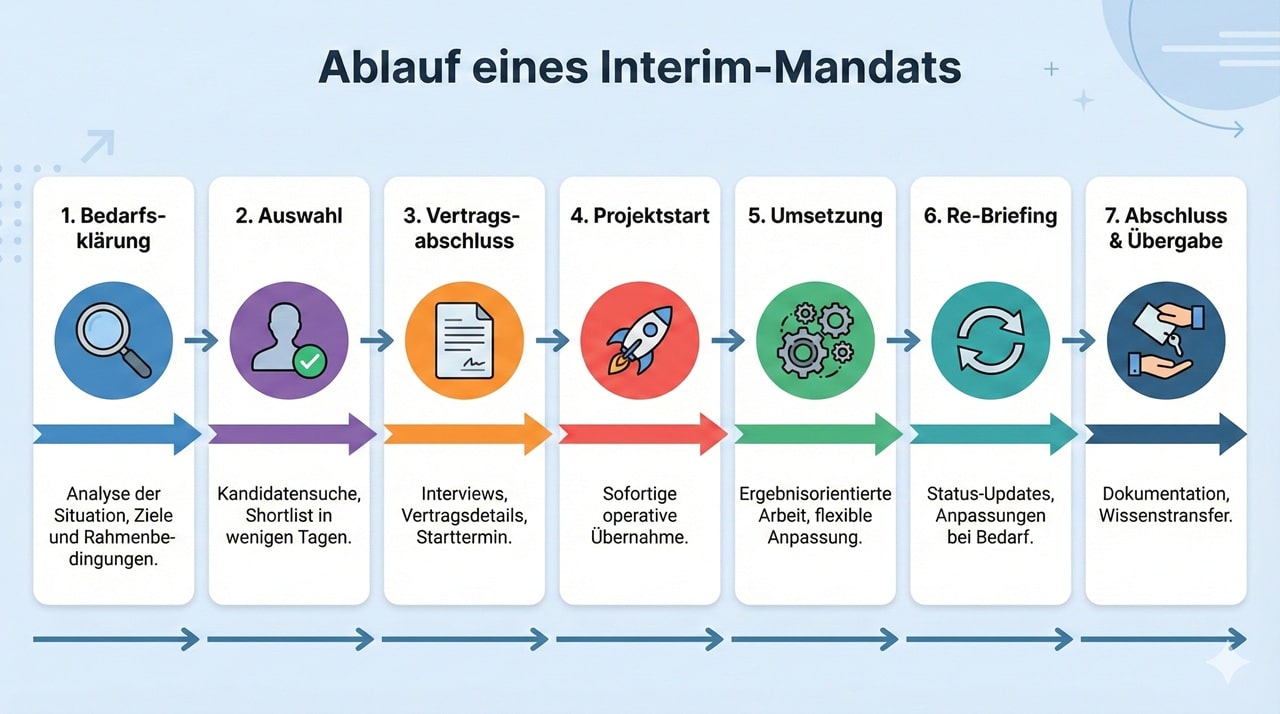 Ablauf eines Interim-Mandats

1. Bedarfsklärung

Analyse der Situation, Ziele und Rahmenbedingungen.

2. Auswahl

Kandidatensuche, Shortlist in wenigen Tagen.

3. Vertragsabschluss

Interviews, Vertragsdetails, Starttermin.

4. Projektstart

Sofortige operative Übernahme.

5. Umsetzung

Ergebnisorientierte Arbeit, flexible Anpassung.

6. Re-Briefing

Status-Updates, Anpassungen bei Bedarf.

7. Abschluss & Übergabe

Dokumentation, Wissenstransfer.